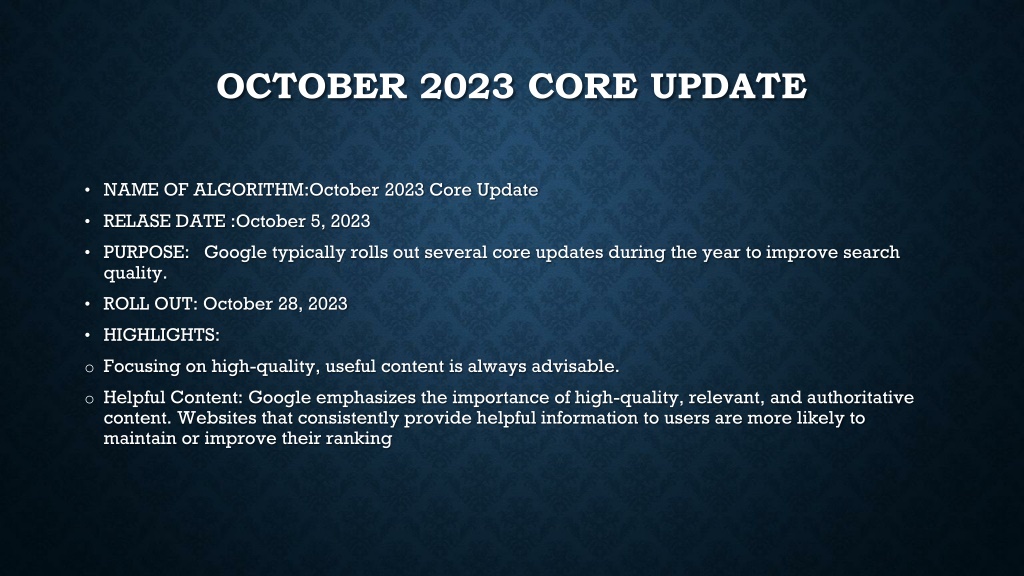 OCTOBER 2023 CORE UPDATE

• NAME OF ALGORITHM:October 2023 Core Update
• RELASE DATE :October 5, 2023
• PURPOSE: Google typically rolls out several core updates during the year to improve search quality.
• ROLL OUT: October 28, 2023
• HIGHLIGHTS:
o Focusing on high-quality, useful content is always advisable.
o Helpful Content: Google emphasizes the importance of high-quality, relevant, and authoritative content. Websites that consistently provide helpful information to users are more likely to maintain or improve their ranking